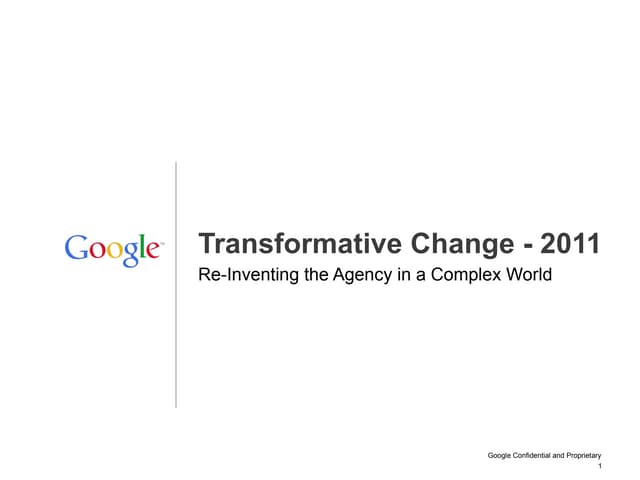 Google™

Transformative Change - 2011

Re-Inventing the Agency in a Complex World

Google Confidential and Proprietary
1